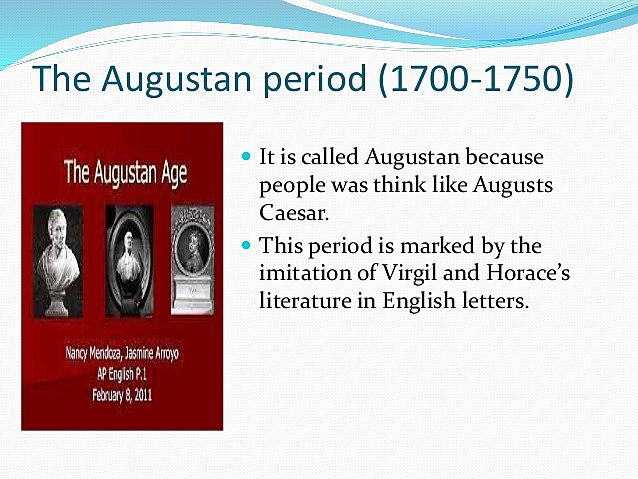 The Augustan period (1700-1750)

The Augustan Age

Nancy Mendoza, Jasmine Arroyo
AP English P.1
February 8, 2011

- It is called Augustan because people was think like Augusts Caesar.
- This period is marked by the imitation of Virgil and Horace's literature in English letters.